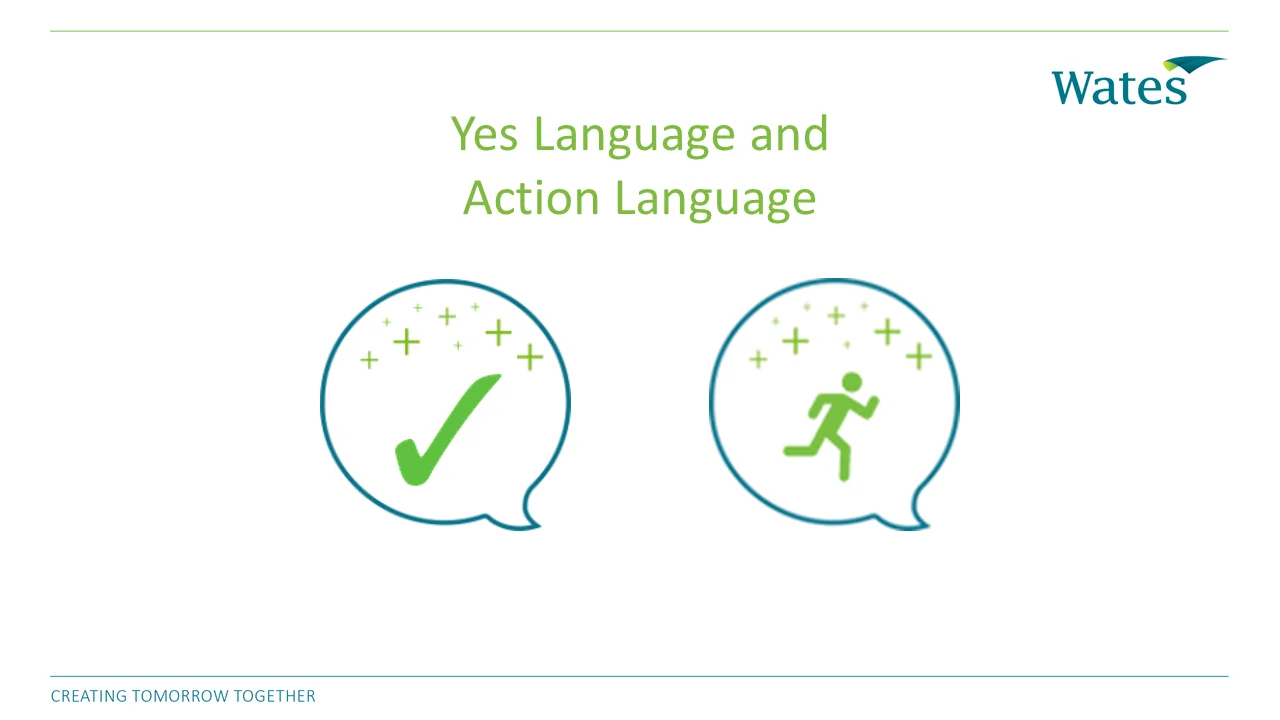 Wates

Yes Language and Action Language

CREATING TOMORROW TOGETHER